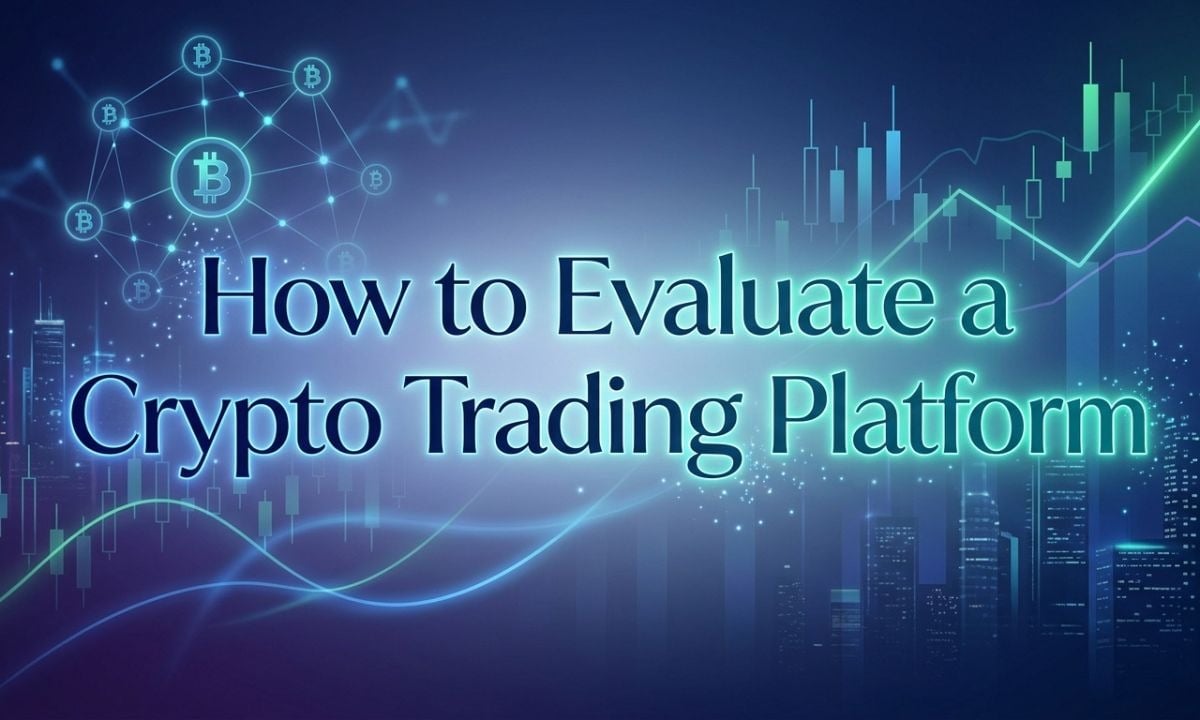 How to Evaluate a Crypto Trading Platform